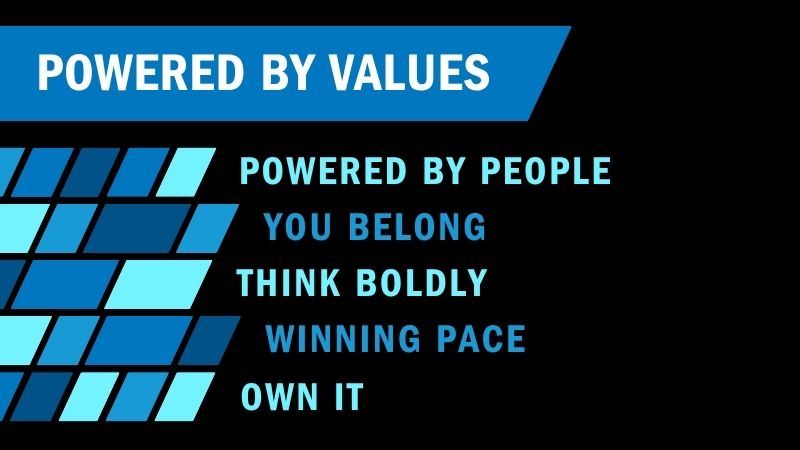 POWERED BY VALUES

POWERED BY PEOPLE

YOU BELONG

THINK BOLDLY

WINNING PACE

OWN IT